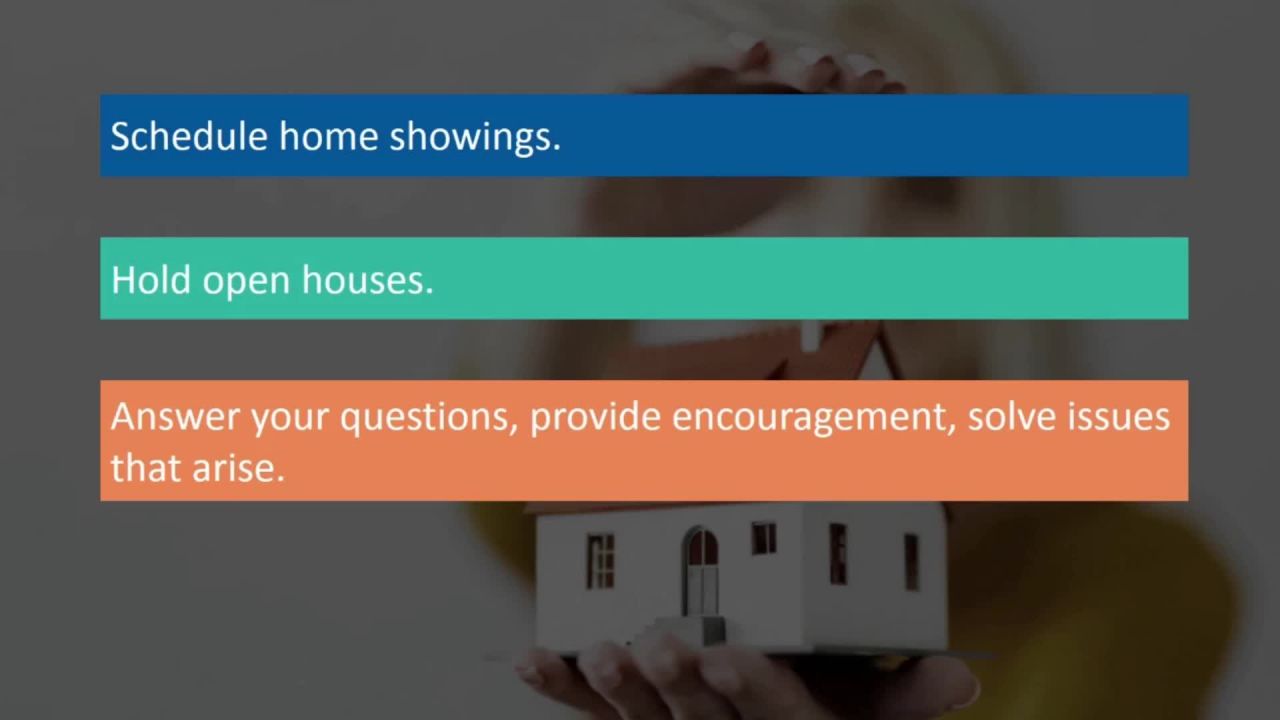 Schedule home showings.

Hold open houses.

Answer your questions, provide encouragement, solve issues that arise.